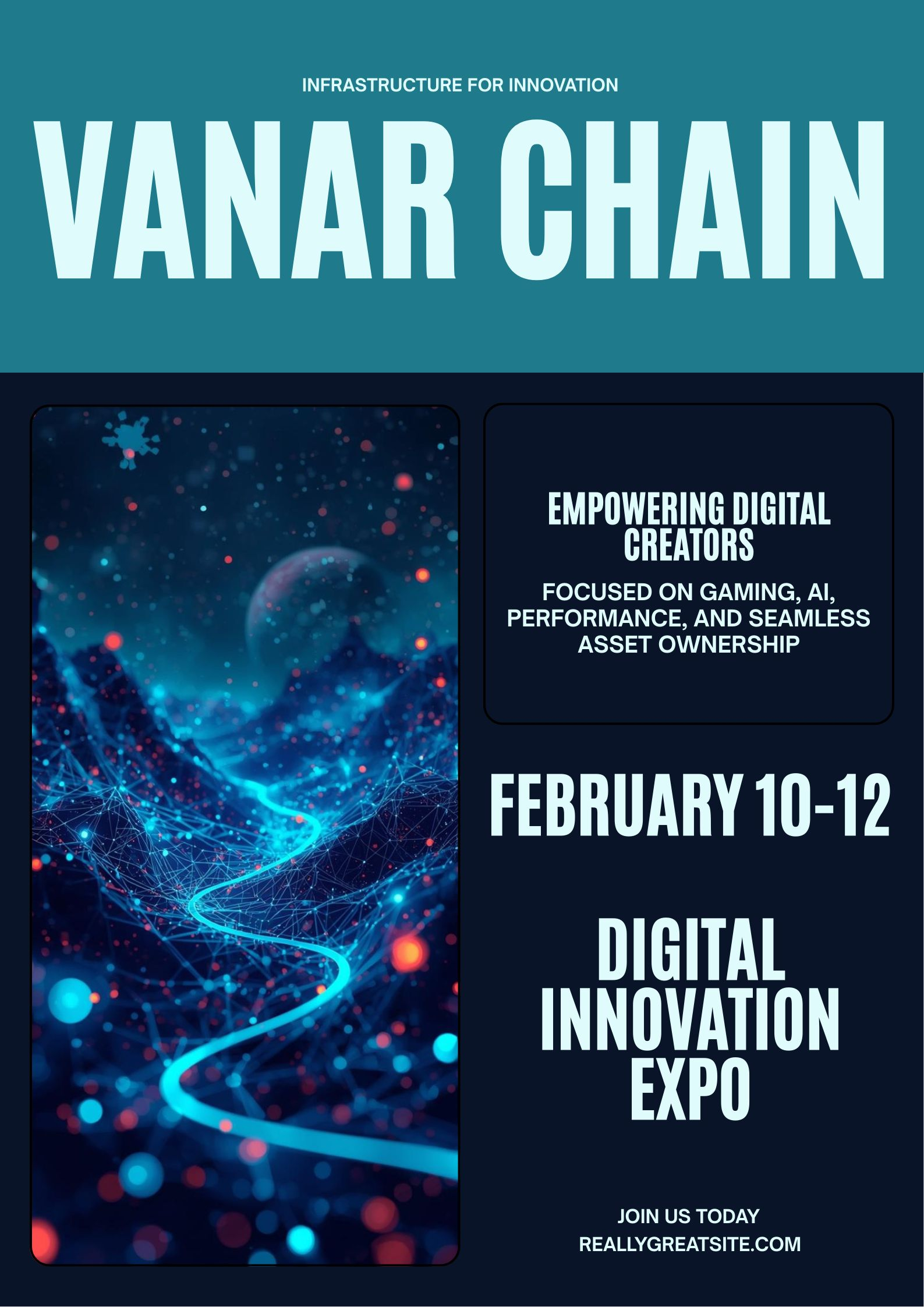 INFRASTRUCTURE FOR INNOVATION

VANAR CHAIN

EMPOWERING DIGITAL CREATORS

FOCUSED ON GAMING, AI, PERFORMANCE, AND SEAMLESS ASSET OWNERSHIP

FEBRUARY 10-12

DIGITAL INNOVATION EXPO

JOIN US TODAY
REALLYGREATSITE.COM